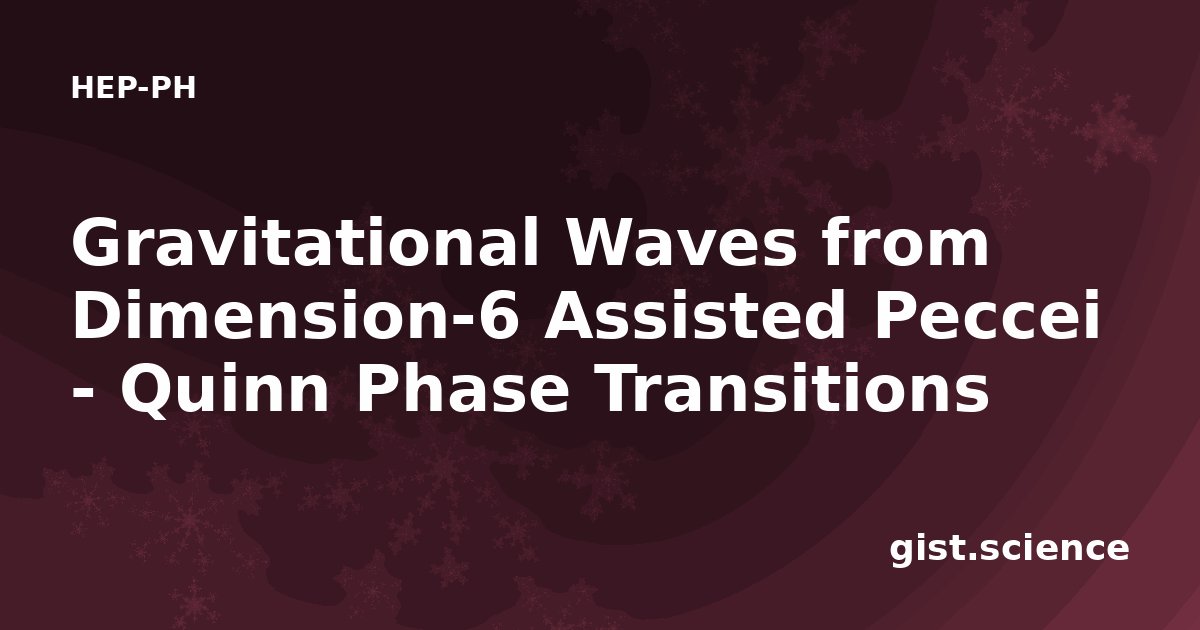 HEP-PH

Gravitational Waves from Dimension-6 Assisted Peccei - Quinn Phase Transitions

gist.science